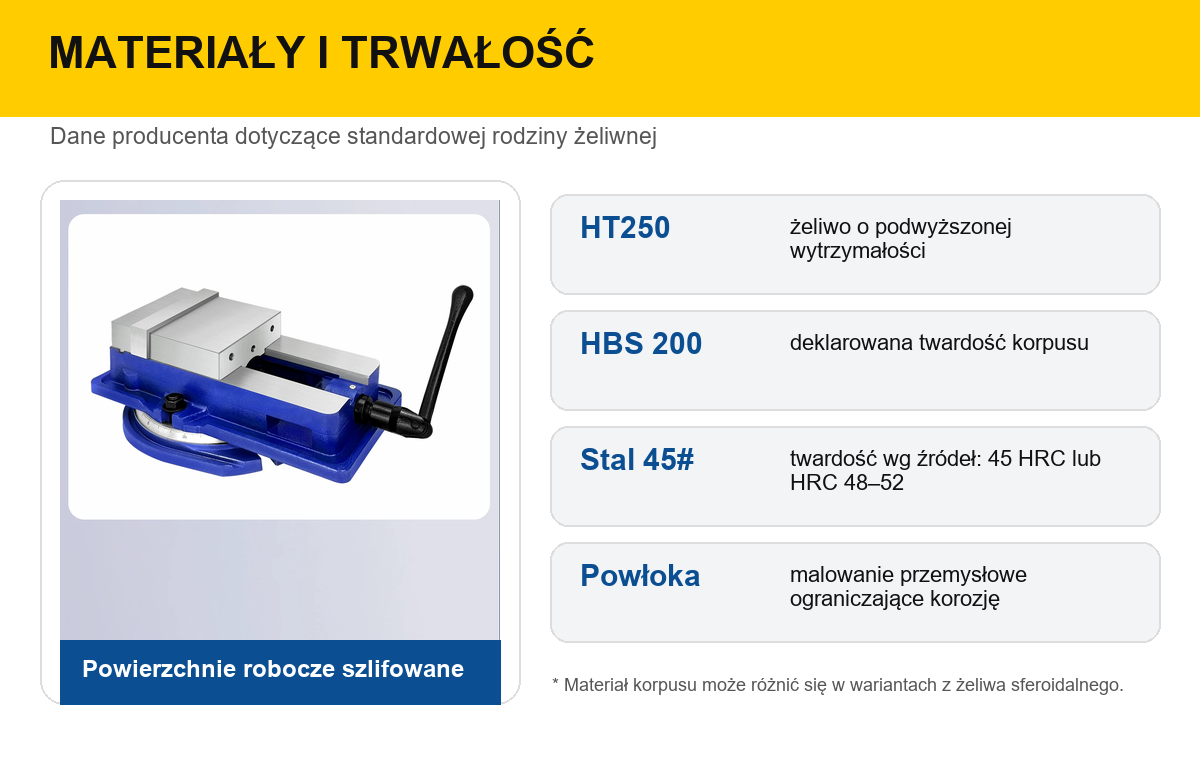 MATERIAŁY I TRWAŁOŚĆ

Dane producenta dotyczące standardowej rodziny żeliwnej

Powierzchnie robocze szlifowane

HT250
żeliwo o podwyższonej wytrzymałości

HBS 200
deklarowana twardość korpusu

Stal 45#
twardość wg źródeł: 45 HRC lub HRC 48–52

Powłoka
malowanie przemysłowe ograniczające korozję

* Materiał korpusu może różnić się w wariantach z żeliwa sferoidalnego.